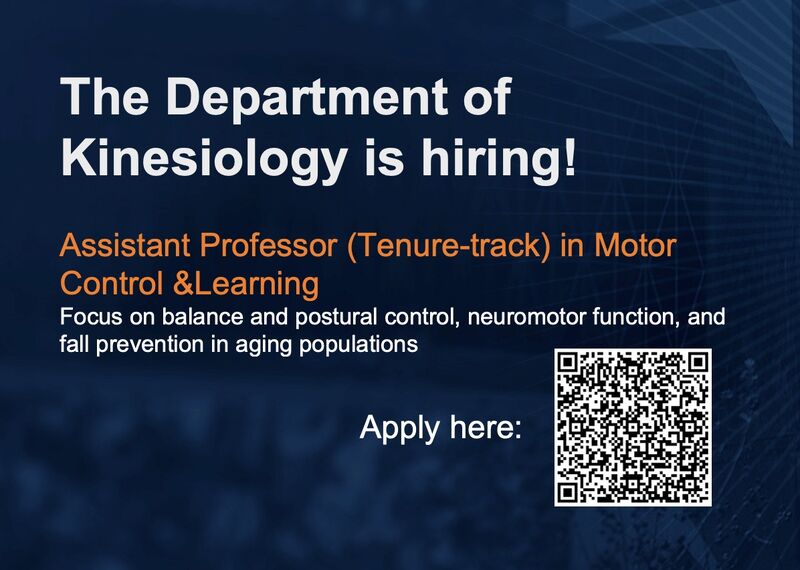 The Department of Kinesiology is hiring!

Assistant Professor (Tenure-track) in Motor Control &Learning

Focus on balance and postural control, neuromotor function, and fall prevention in aging populations

Apply here: